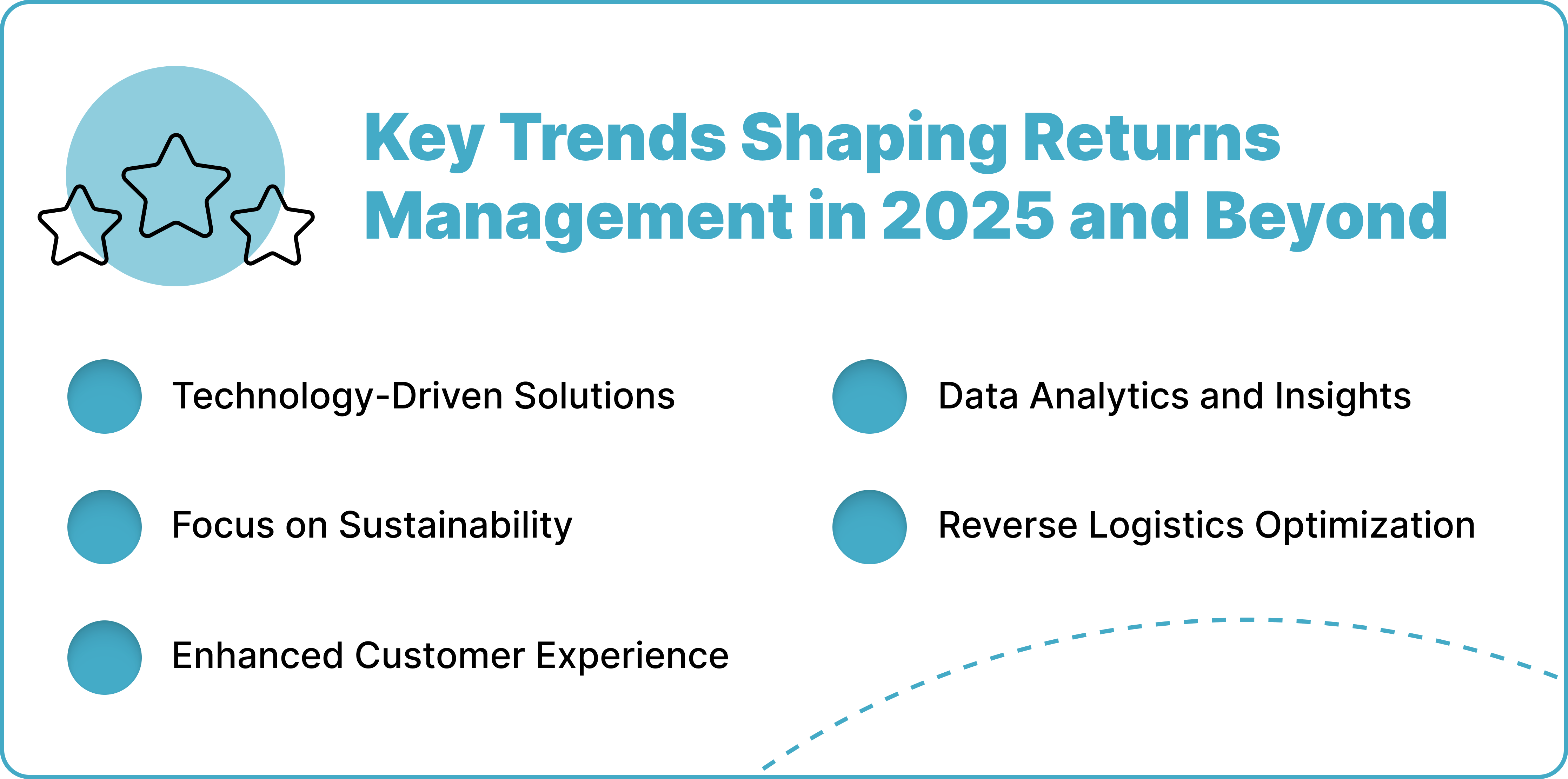 Key Trends Shaping Returns Management in 2025 and Beyond

Technology-Driven Solutions

Focus on Sustainability

Enhanced Customer Experience

Data Analytics and Insights

Reverse Logistics Optimization